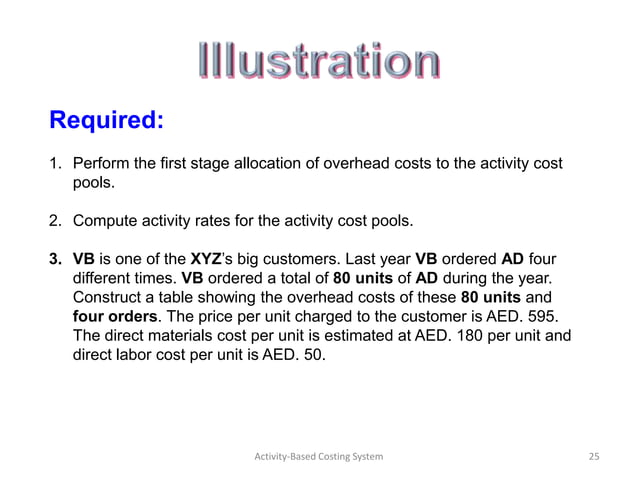 Illustration

Required:

1. Perform the first stage allocation of overhead costs to the activity cost pools.

2. Compute activity rates for the activity cost pools.

3. VB is one of the XYZ's big customers. Last year VB ordered AD four different times. VB ordered a total of 80 units of AD during the year. Construct a table showing the overhead costs of these 80 units and four orders. The price per unit charged to the customer is AED. 595. The direct materials cost per unit is estimated at AED. 180 per unit and direct labor cost per unit is AED. 50.

Activity-Based Costing System

25